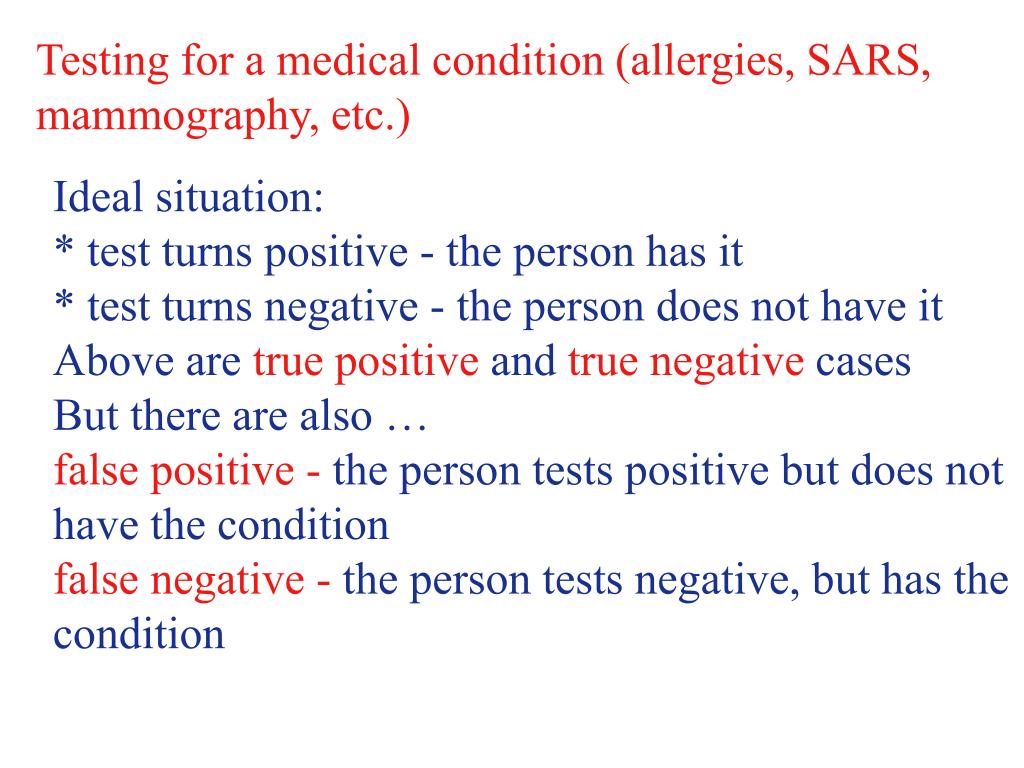 Testing for a medical condition (allergies, SARS, mammography, etc.)

Ideal situation:
* test turns positive - the person has it
* test turns negative - the person does not have it
Above are true positive and true negative cases
But there are also …
false positive - the person tests positive but does not have the condition
false negative - the person tests negative, but has the condition